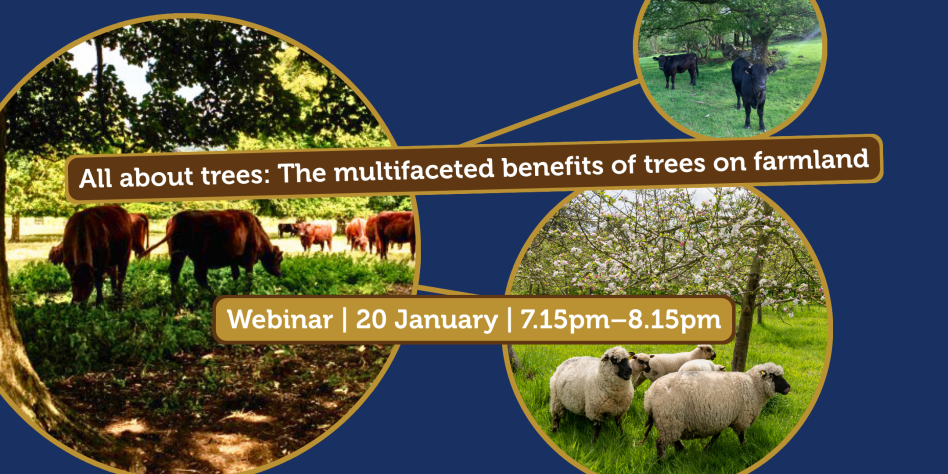 All about trees: The multifaceted benefits of trees on farmland

Webinar | 20 January | 7.15pm–8.15pm